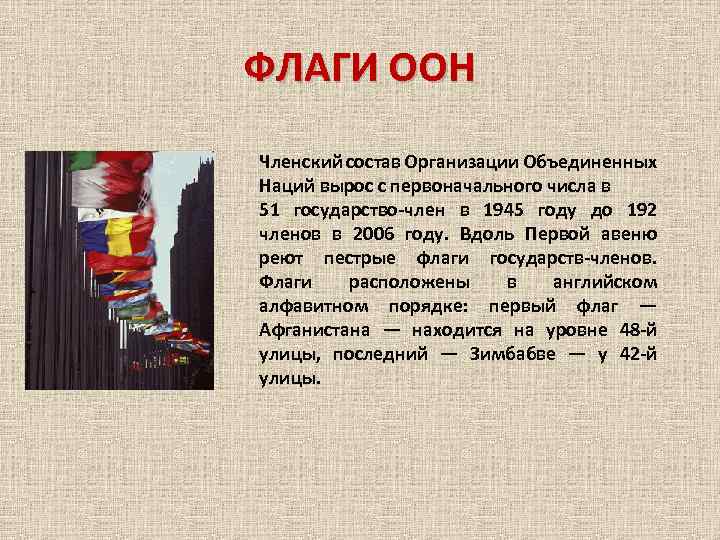 ФЛАГИ ООН

Членский состав Организации Объединенных Наций вырос с первоначального числа в 51 государство-член в 1945 году до 192 членов в 2006 году. Вдоль Первой авеню реют пестрые флаги государств-членов. Флаги расположены в английском алфавитном порядке: первый флаг — Афганистана — находится на уровне 48-й улицы, последний — Зимбабве — у 42-й улицы.